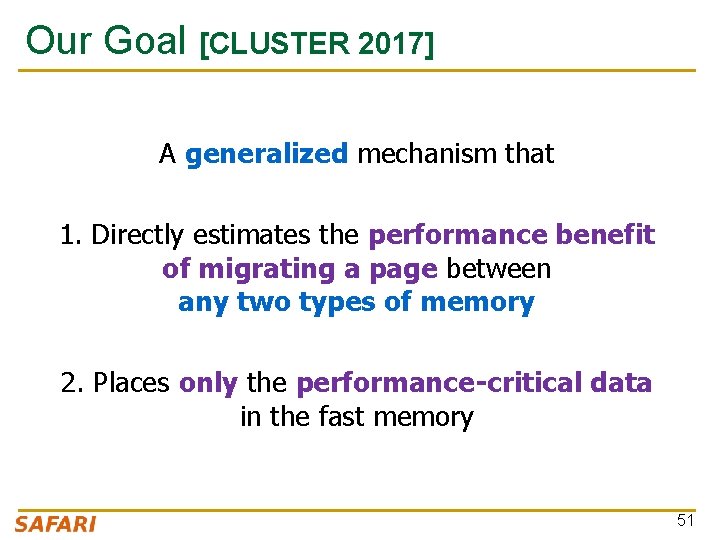 Our Goal [CLUSTER 2017]

A generalized mechanism that

1. Directly estimates the performance benefit of migrating a page between any two types of memory

2. Places only the performance-critical data in the fast memory

SAFARI

51